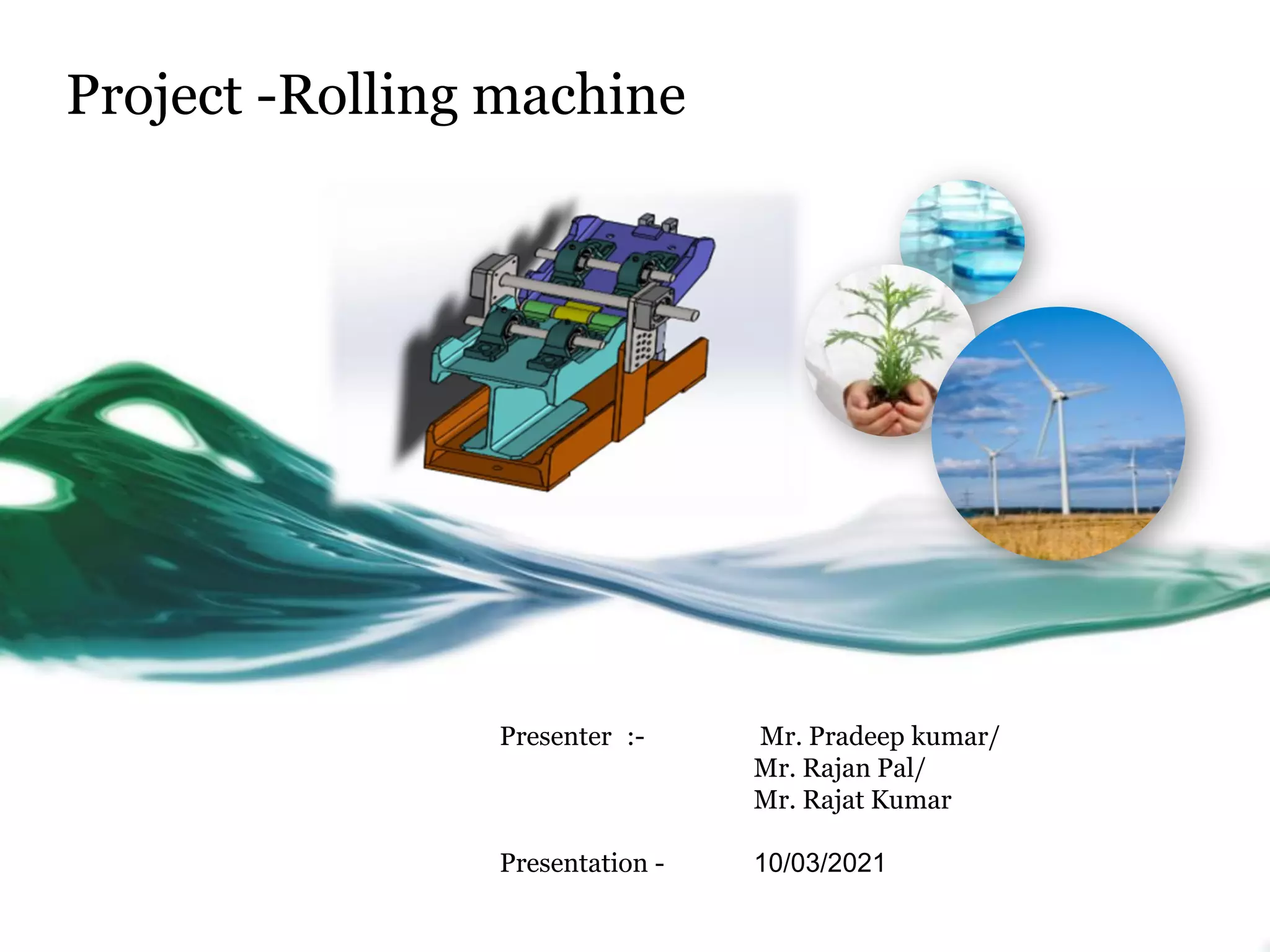 Project -Rolling machine

Presenter :- Mr. Pradeep kumar/
Mr. Rajan Pal/
Mr. Rajat Kumar

Presentation - 10/03/2021